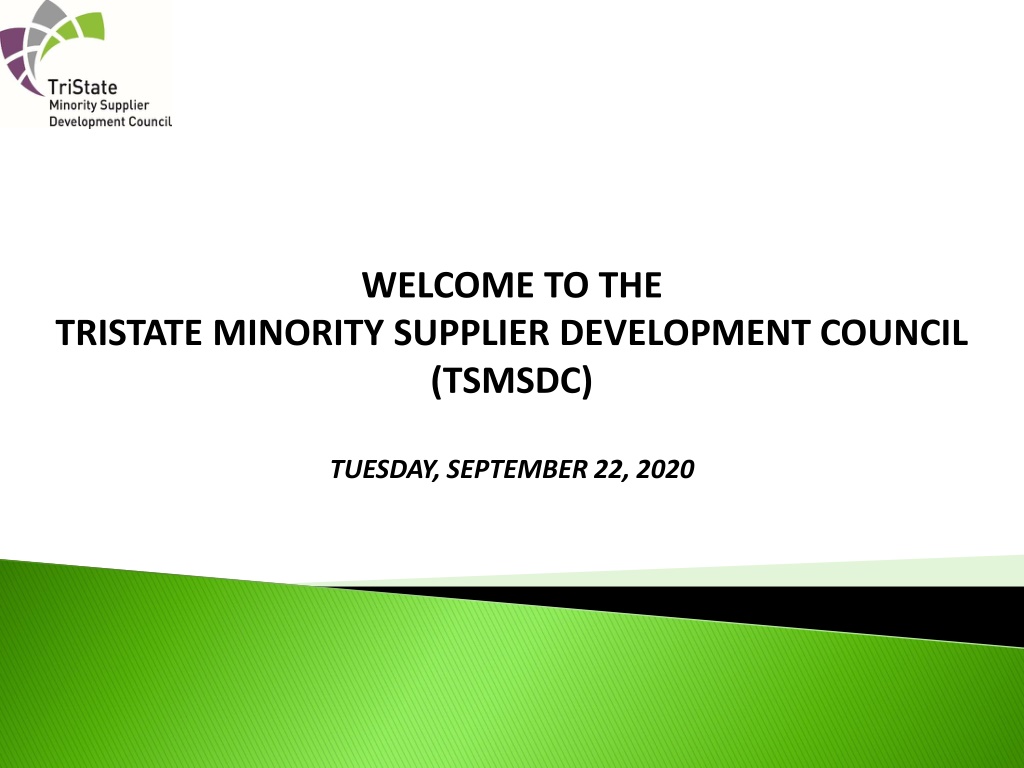 TriState
Minority Supplier
Development Council

WELCOME TO THE
TRISTATE MINORITY SUPPLIER DEVELOPMENT COUNCIL
(TSMSDC)

TUESDAY, SEPTEMBER 22, 2020